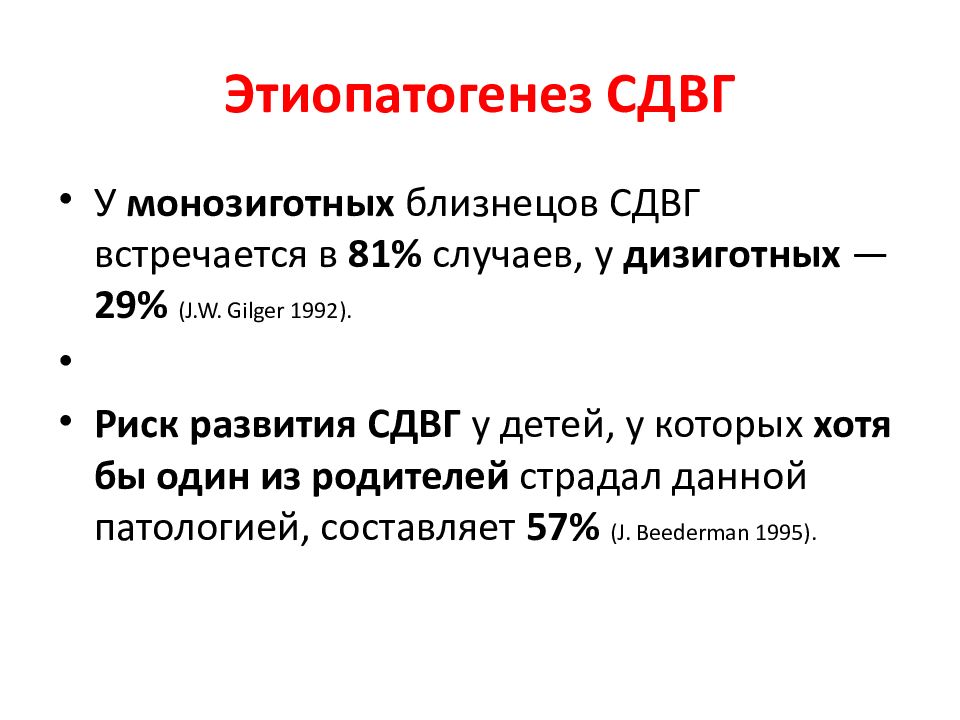 Этиопатогенез СДВГ

• У монозиготных близнецов СДВГ встречается в 81% случаев, у дизиготных — 29% (J.W. Gilger 1992).

•

• Риск развития СДВГ у детей, у которых хотя бы один из родителей страдал данной патологией, составляет 57% (J. Beederman 1995).